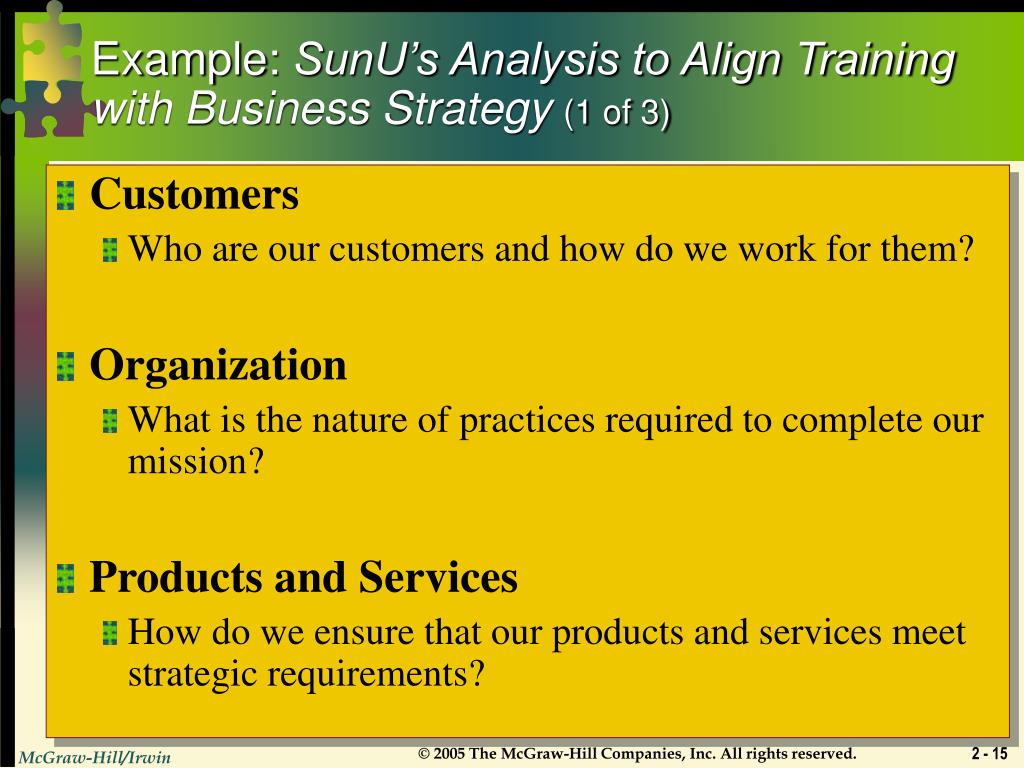 Example: SunU's Analysis to Align Training with Business Strategy (1 of 3)

Customers

Who are our customers and how do we work for them?

Organization

What is the nature of practices required to complete our mission?

Products and Services

How do we ensure that our products and services meet strategic requirements?

McGraw-Hill/Irwin

© 2005 The McGraw-Hill Companies, Inc. All rights reserved.

2 - 15